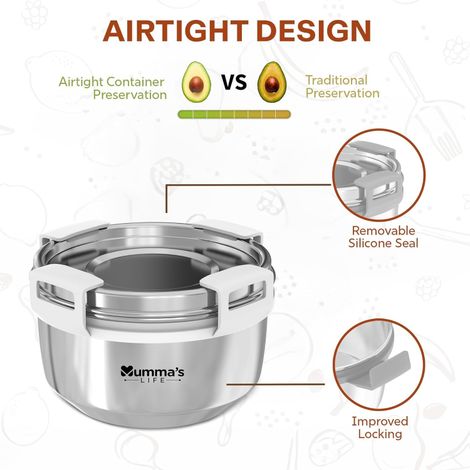 AIRTIGHT DESIGN

Airtight Container Preservation

VS

Traditional Preservation

Removable Silicone Seal

Mumma's LIFE

Improved Locking